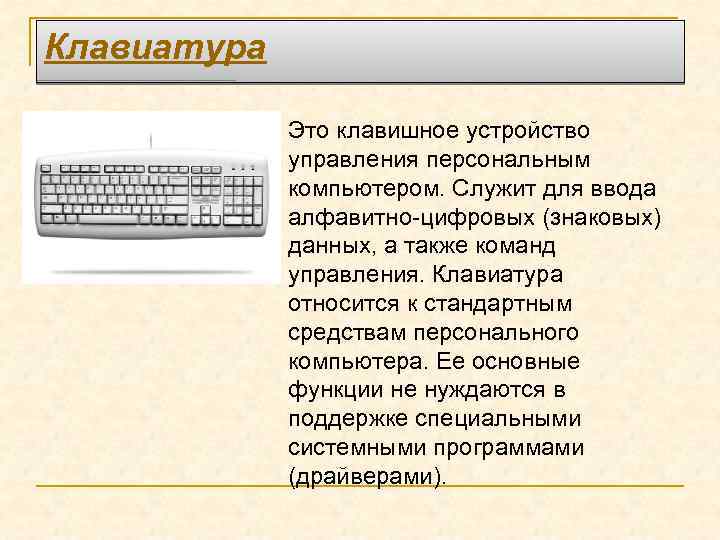 Клавиатура

Это клавишное устройство управления персональным компьютером. Служит для ввода алфавитно-цифровых (знаковых) данных, а также команд управления. Клавиатура относится к стандартным средствам персонального компьютера. Ее основные функции не нуждаются в поддержке специальными системными программами (драйверами).